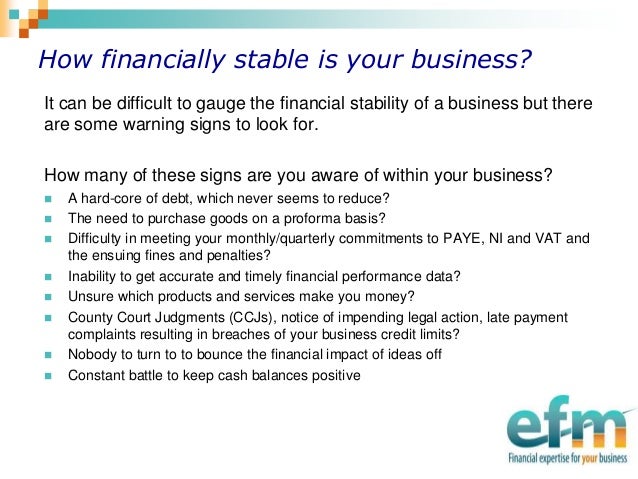 How financially stable is your business?

It can be difficult to gauge the financial stability of a business but there are some warning signs to look for.

How many of these signs are you aware of within your business?

- A hard-core of debt, which never seems to reduce?
- The need to purchase goods on a proforma basis?
- Difficulty in meeting your monthly/quarterly commitments to PAYE, NI and VAT and the ensuing fines and penalties?
- Inability to get accurate and timely financial performance data?
- Unsure which products and services make you money?
- County Court Judgments (CCJs), notice of impending legal action, late payment complaints resulting in breaches of your business credit limits?
- Nobody to turn to to bounce the financial impact of ideas off
- Constant battle to keep cash balances positive

efm
Financial expertise for your business